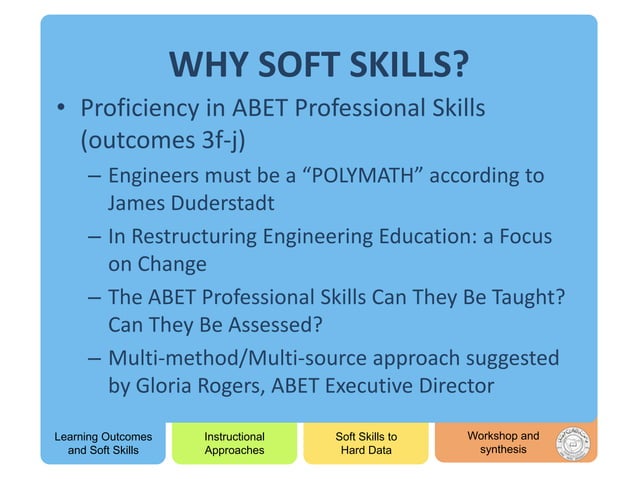 WHY SOFT SKILLS?

• Proficiency in ABET Professional Skills (outcomes 3f-j)

– Engineers must be a “POLYMATH” according to James Duderstadt

– In Restructuring Engineering Education: a Focus on Change

– The ABET Professional Skills Can They Be Taught? Can They Be Assessed?

– Multi-method/Multi-source approach suggested by Gloria Rogers, ABET Executive Director

Learning Outcomes and Soft Skills

Instructional Approaches

Soft Skills to Hard Data

Workshop and synthesis